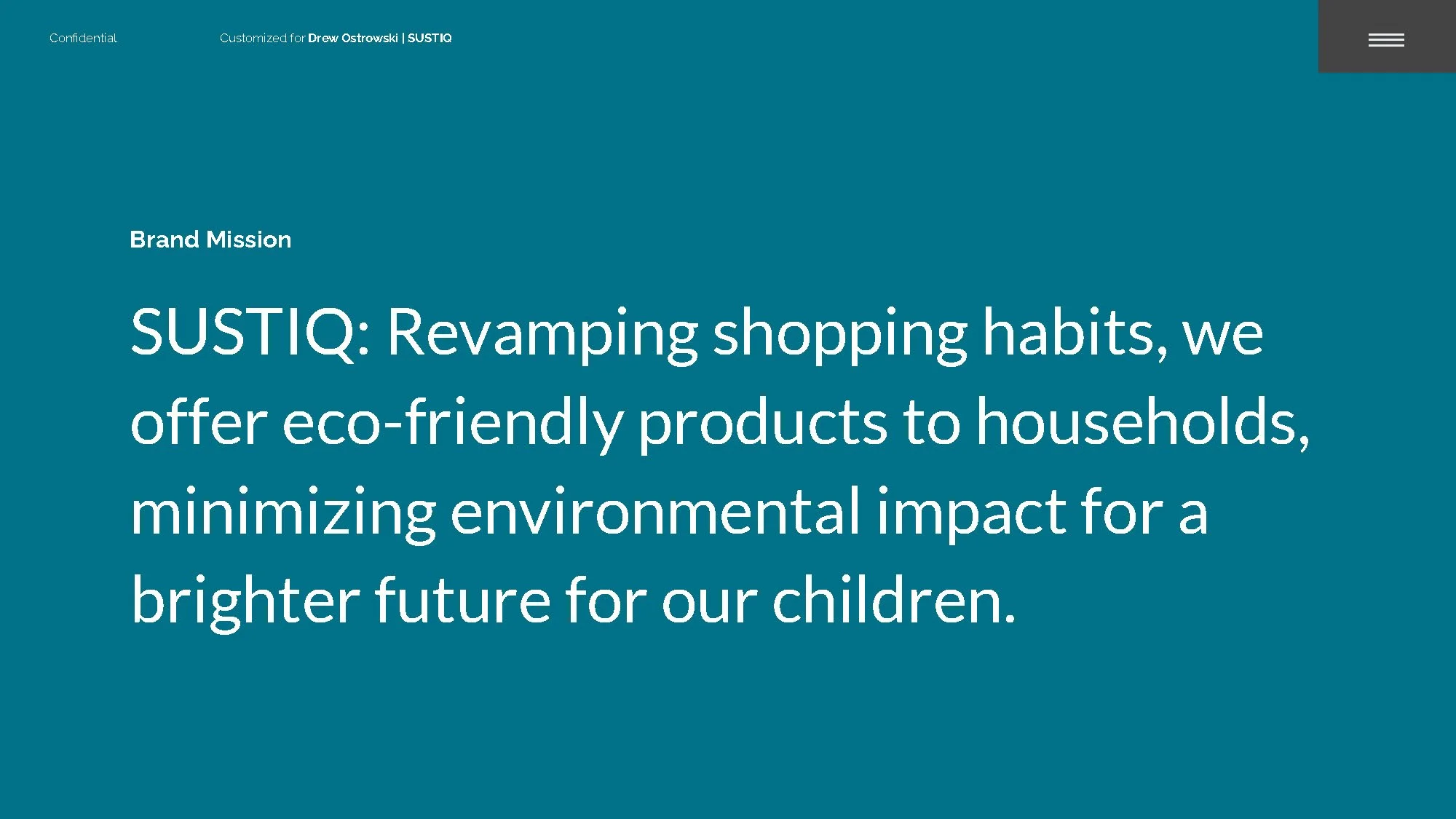 Confidential

Customized for Drew Ostrowski | SUSTIQ

Brand Mission

SUSTIQ: Revamping shopping habits, we offer eco-friendly products to households, minimizing environmental impact for a brighter future for our children.